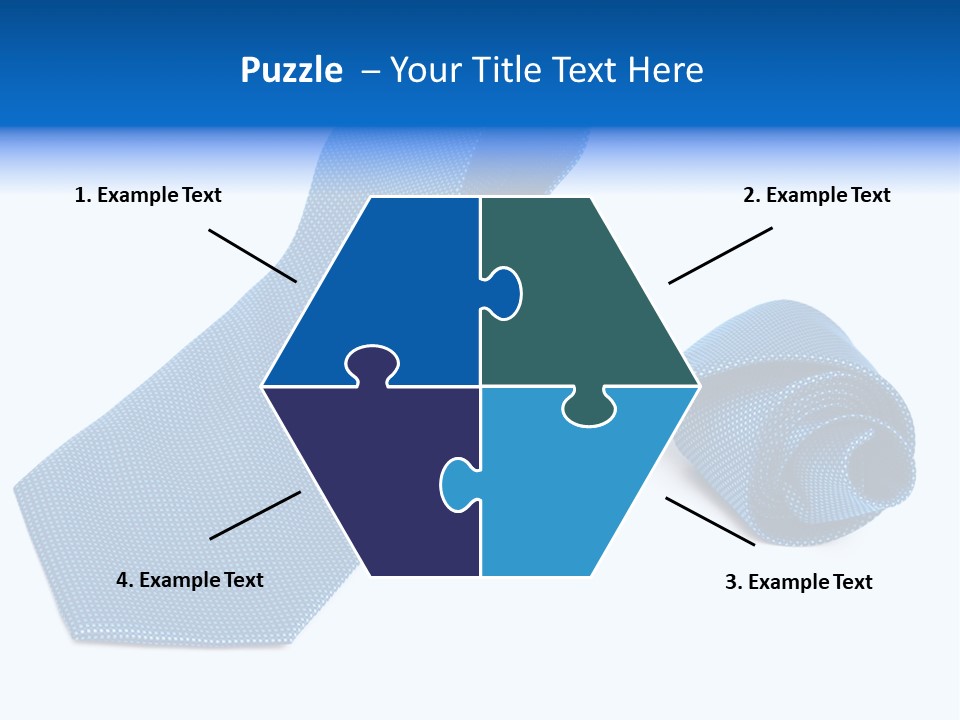 Puzzle – Your Title Text Here

1. Example Text

2. Example Text

4. Example Text

3. Example Text